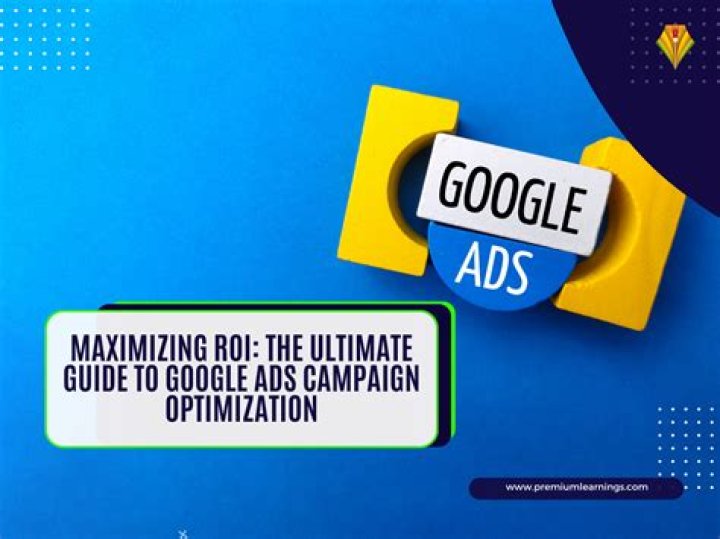 GOOGLE
ADS

MAXIMIZING ROI: THE ULTIMATE GUIDE TO GOOGLE ADS CAMPAIGN OPTIMIZATION

www.premiumlearnings.com